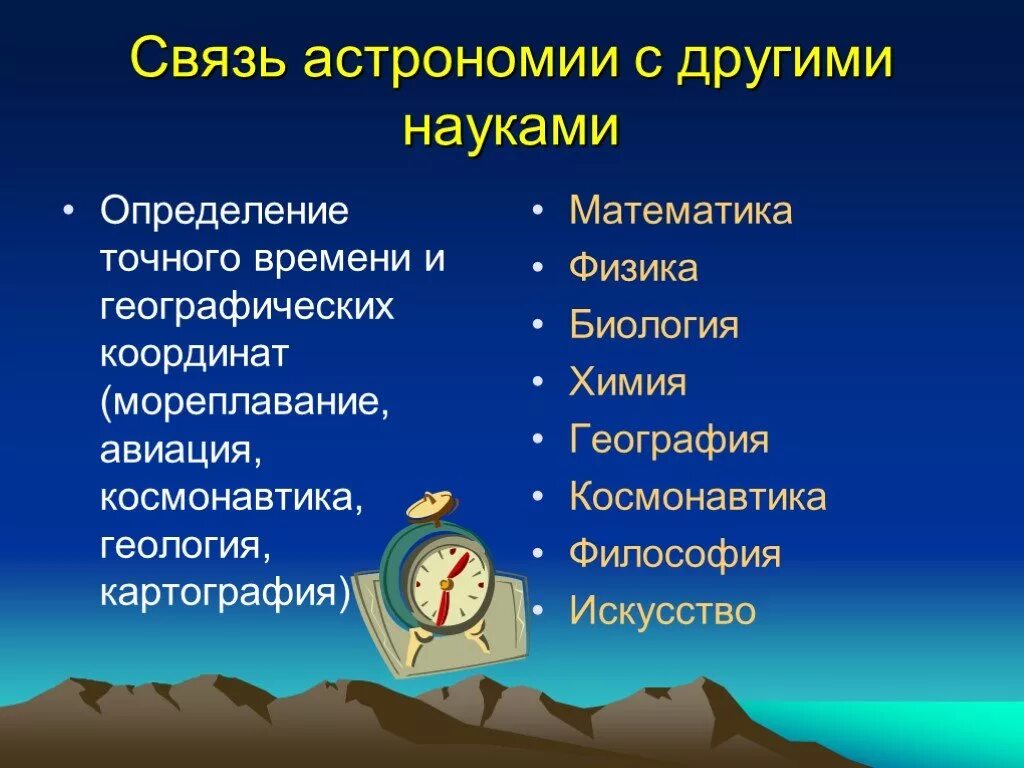 Связь астрономии с другими науками

• Определение точного времени и географических координат (мореплавание, авиация, космонавтика, геология, картография)

• Математика
• Физика
• Биология
• Химия
• География
• Космонавтика
• Философия
• Искусство